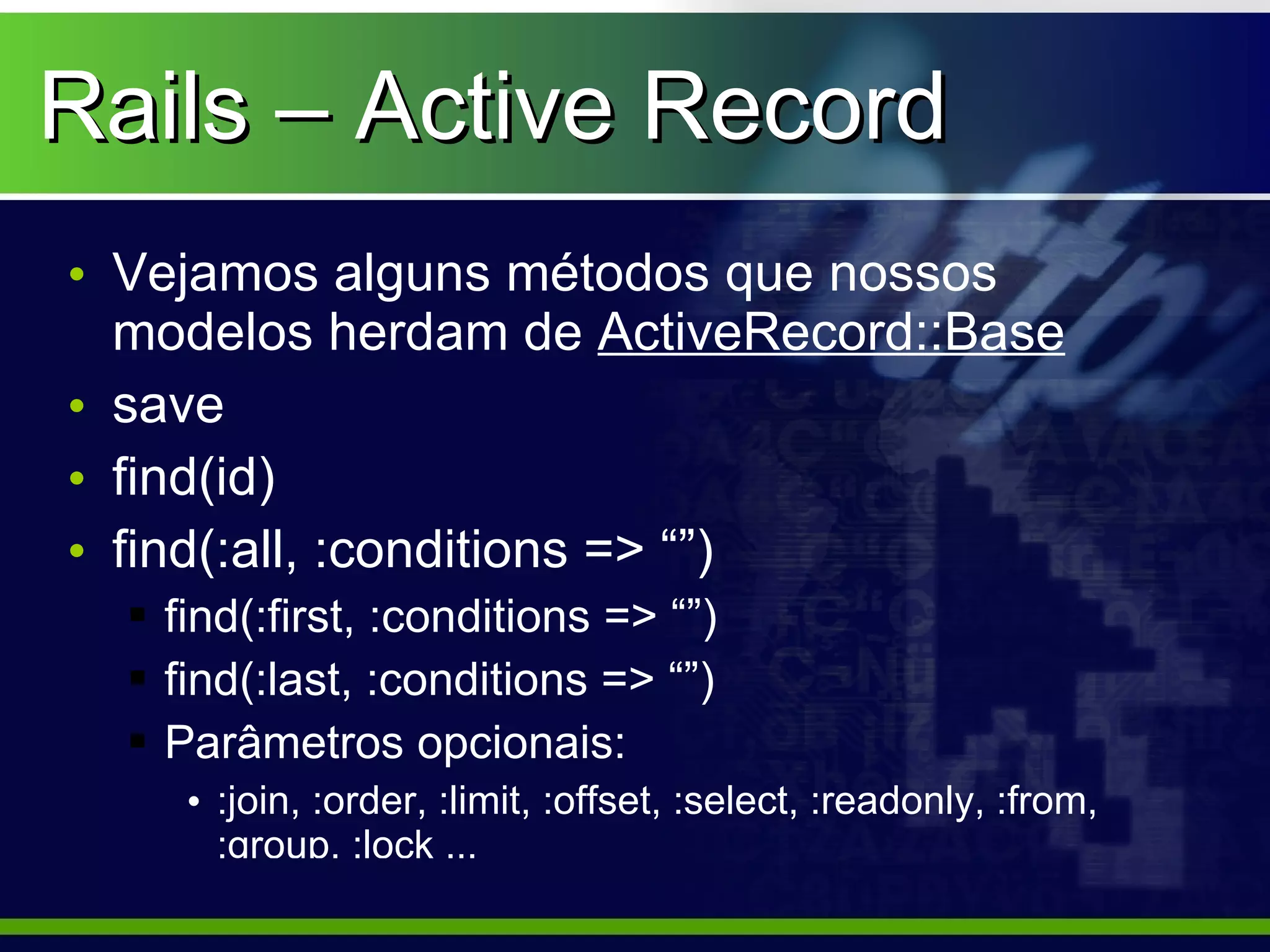 Rails – Active Record

• Vejamos alguns métodos que nossos modelos herdam de ActiveRecord::Base
• save
• find(id)
• find(:all, :conditions => “”)
  ▪ find(:first, :conditions => “”)
  ▪ find(:last, :conditions => “”)
  ▪ Parâmetros opcionais:
    • :join, :order, :limit, :offset, :select, :readonly, :from, :group, :lock ...